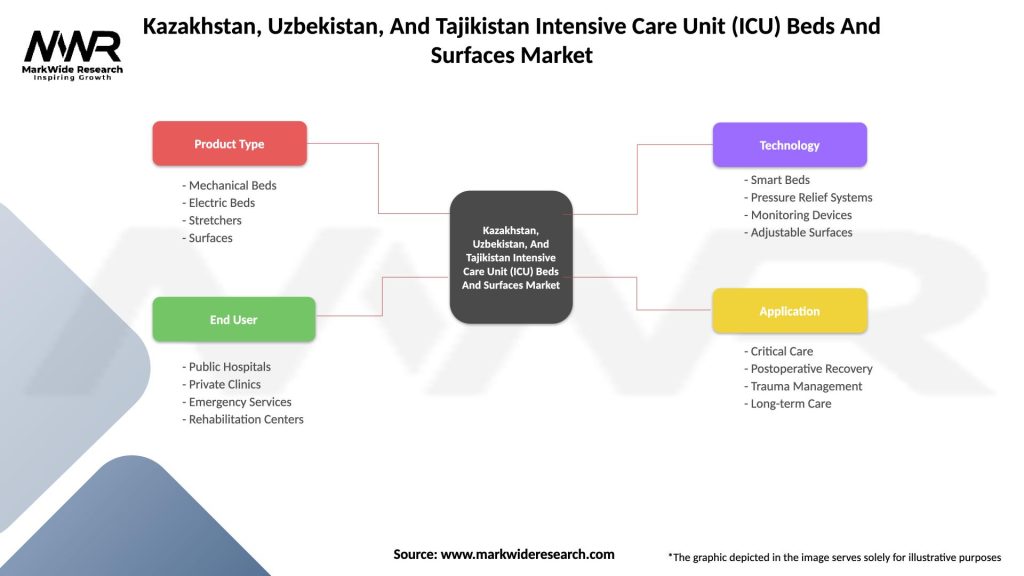 MWR
MarkWide Research
Inspiring Growth

Kazakhstan, Uzbekistan, And Tajikistan Intensive Care Unit (ICU) Beds And Surfaces Market

Product Type
- Mechanical Beds
- Electric Beds
- Stretchers
- Surfaces

End User
- Public Hospitals
- Private Clinics
- Emergency Services
- Rehabilitation Centers

Kazakhstan, Uzbekistan, And Tajikistan Intensive Care Unit (ICU) Beds And Surfaces Market

Technology
- Smart Beds
- Pressure Relief Systems
- Monitoring Devices
- Adjustable Surfaces

Application
- Critical Care
- Postoperative Recovery
- Trauma Management
- Long-term Care

Source: www.markwideresearch.com

*The graphic depicted in the image serves solely for illustrative purposes